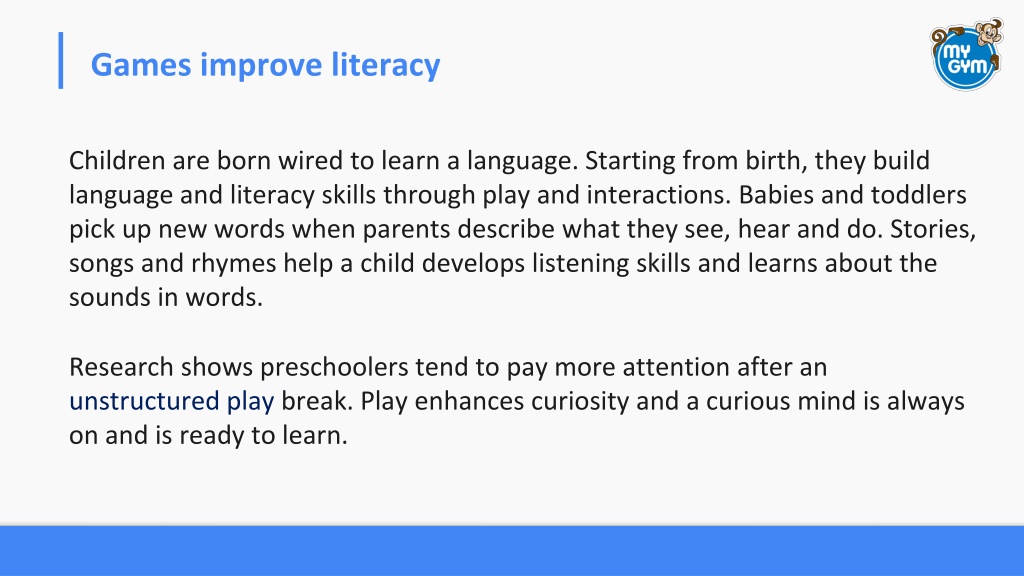 Games improve literacy

MY GYM

Children are born wired to learn a language. Starting from birth, they build language and literacy skills through play and interactions. Babies and toddlers pick up new words when parents describe what they see, hear and do. Stories, songs and rhymes help a child develops listening skills and learns about the sounds in words.

Research shows preschoolers tend to pay more attention after an unstructured play break. Play enhances curiosity and a curious mind is always on and is ready to learn.